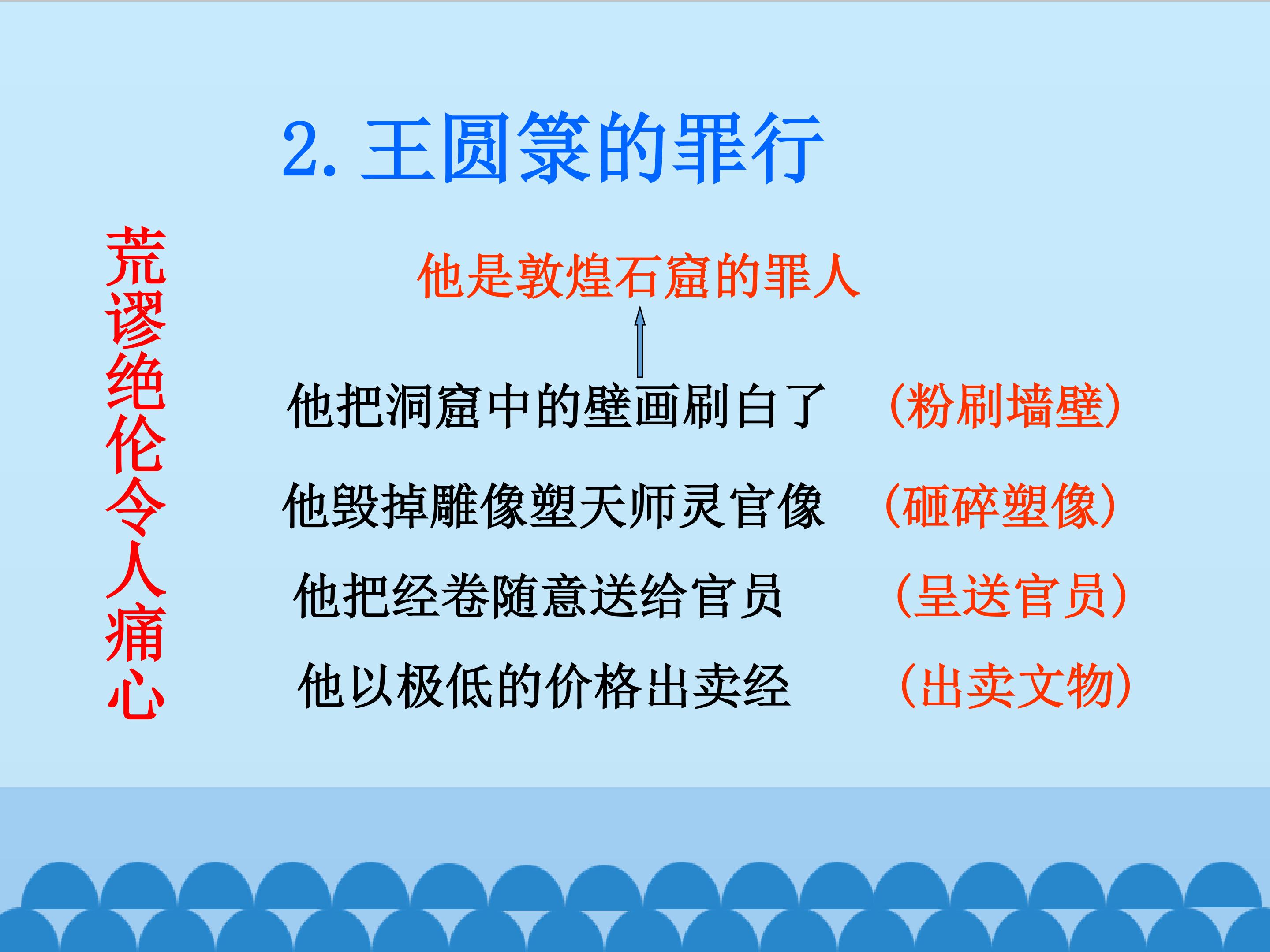 2. 王圆箓的罪行

荒谬绝伦令人痛心

他是敦煌石窟的罪人

他把洞窟中的壁画刷白了 （粉刷墙壁）

他毁掉雕像塑天师灵官像 （砸碎塑像）

他把经卷随意送给官员 （呈送官员）

他以极低的价格出卖经 （出卖文物）